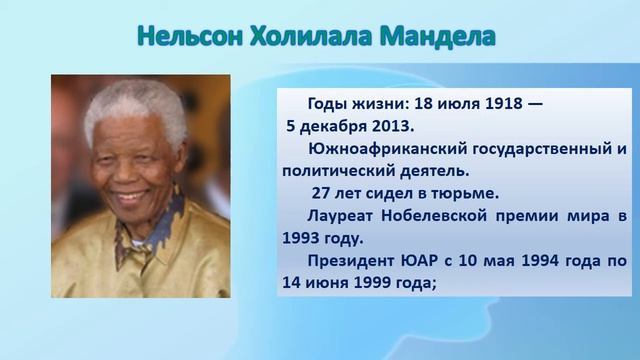 Нельсон Холилала Мандела

Годы жизни: 18 июля 1918 — 5 декабря 2013.

Южноафриканский государственный и политический деятель.

27 лет сидел в тюрьме.

Лауреат Нобелевской премии мира в 1993 году.

Президент ЮАР с 10 мая 1994 года по 14 июня 1999 года;